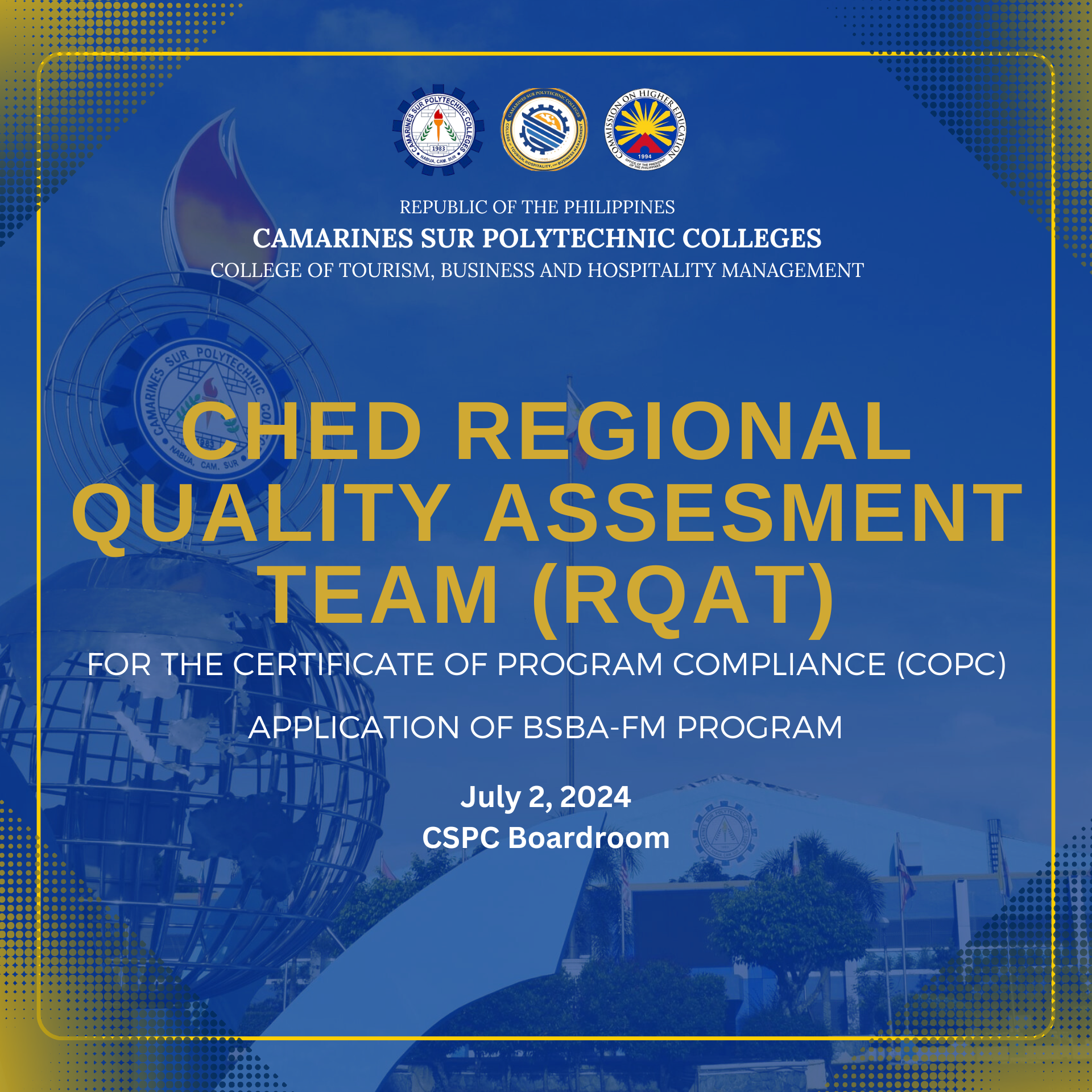 CAMARINES SUR POLYTECHNIC COLLEGES
1983
NABUA, CAM. SUR

CAMARINES SUR POLYTECHNIC COLLEGES
COLLEGE OF TOURISM, HOSPITALITY, AND BUSINESS MANAGEMENT

COMMISSION ON HIGHER EDUCATION
1994
OFFICE OF THE PRESIDENT OF THE PHILIPPINES

REPUBLIC OF THE PHILIPPINES
CAMARINES SUR POLYTECHNIC COLLEGES
COLLEGE OF TOURISM, BUSINESS AND HOSPITALITY MANAGEMENT

CHED REGIONAL QUALITY ASSESMENT TEAM (RQAT)

FOR THE CERTIFICATE OF PROGRAM COMPLIANCE (COPC)

APPLICATION OF BSBA-FM PROGRAM

July 2, 2024
CSPC Boardroom